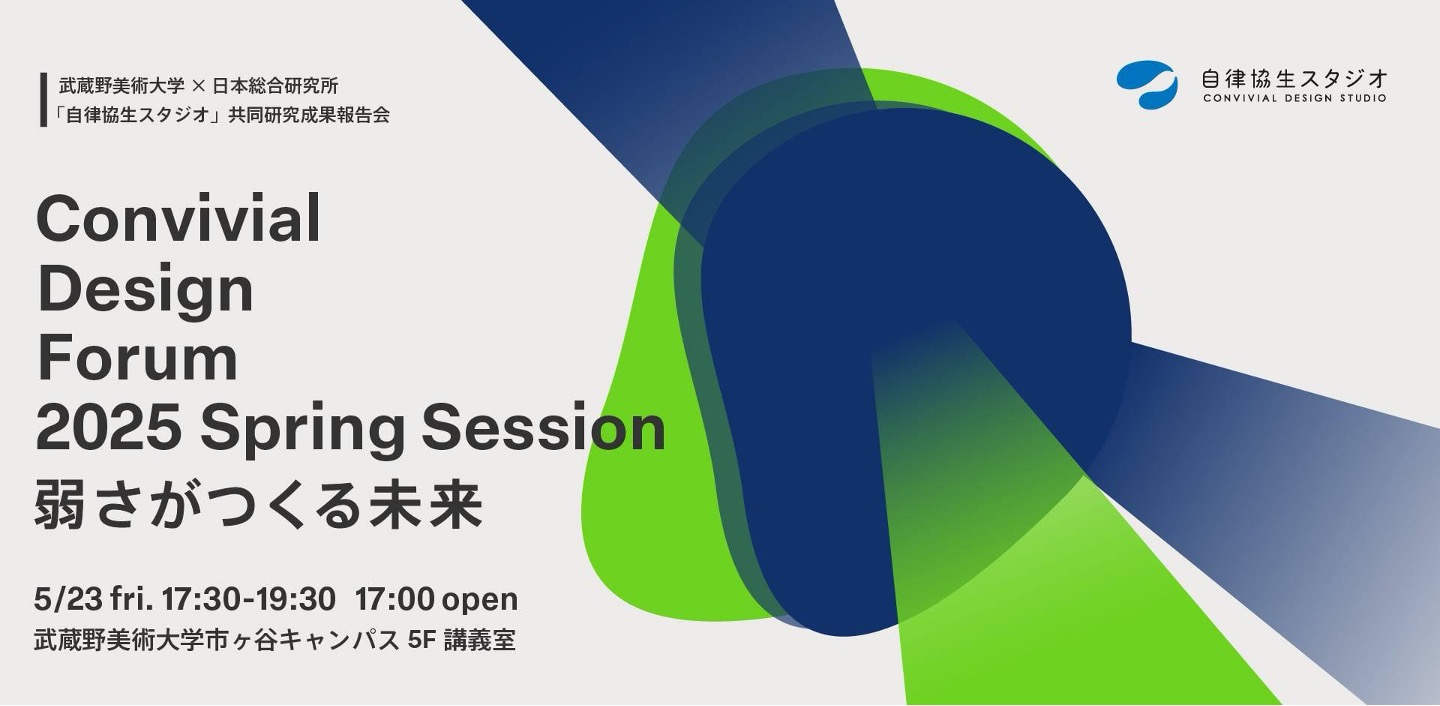 武蔵野美術大学 × 日本総合研究所
「自律協生スタジオ」共同研究成果報告会

自律協生スタジオ
CONVIVIAL DESIGN STUDIO

Convivial Design Forum 2025 Spring Session
弱さがつくる未来

5/23 fri. 17:30-19:30 17:00 open
武蔵野美術大学市ヶ谷キャンパス 5F 講義室